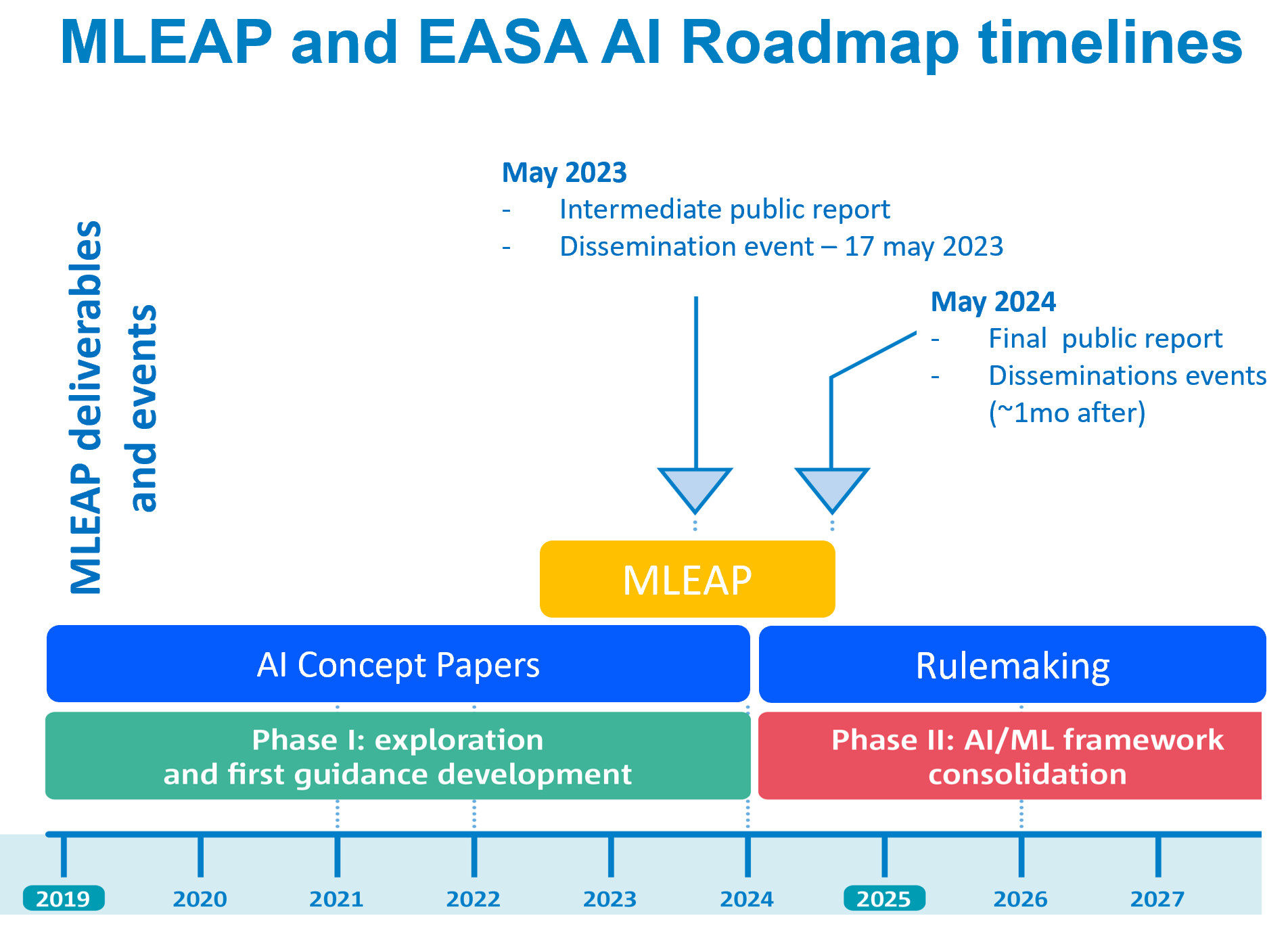 MLEAP and EASA AI Roadmap timelines

MLEAP deliverables and events

May 2023
- Intermediate public report
- Dissemination event – 17 may 2023

May 2024
- Final public report
- Disseminations events (~1mo after)

MLEAP

AI Concept Papers

Rulemaking

Phase I: exploration and first guidance development

Phase II: AI/ML framework consolidation

2019 2020 2021 2022 2023 2024 2025 2026 2027